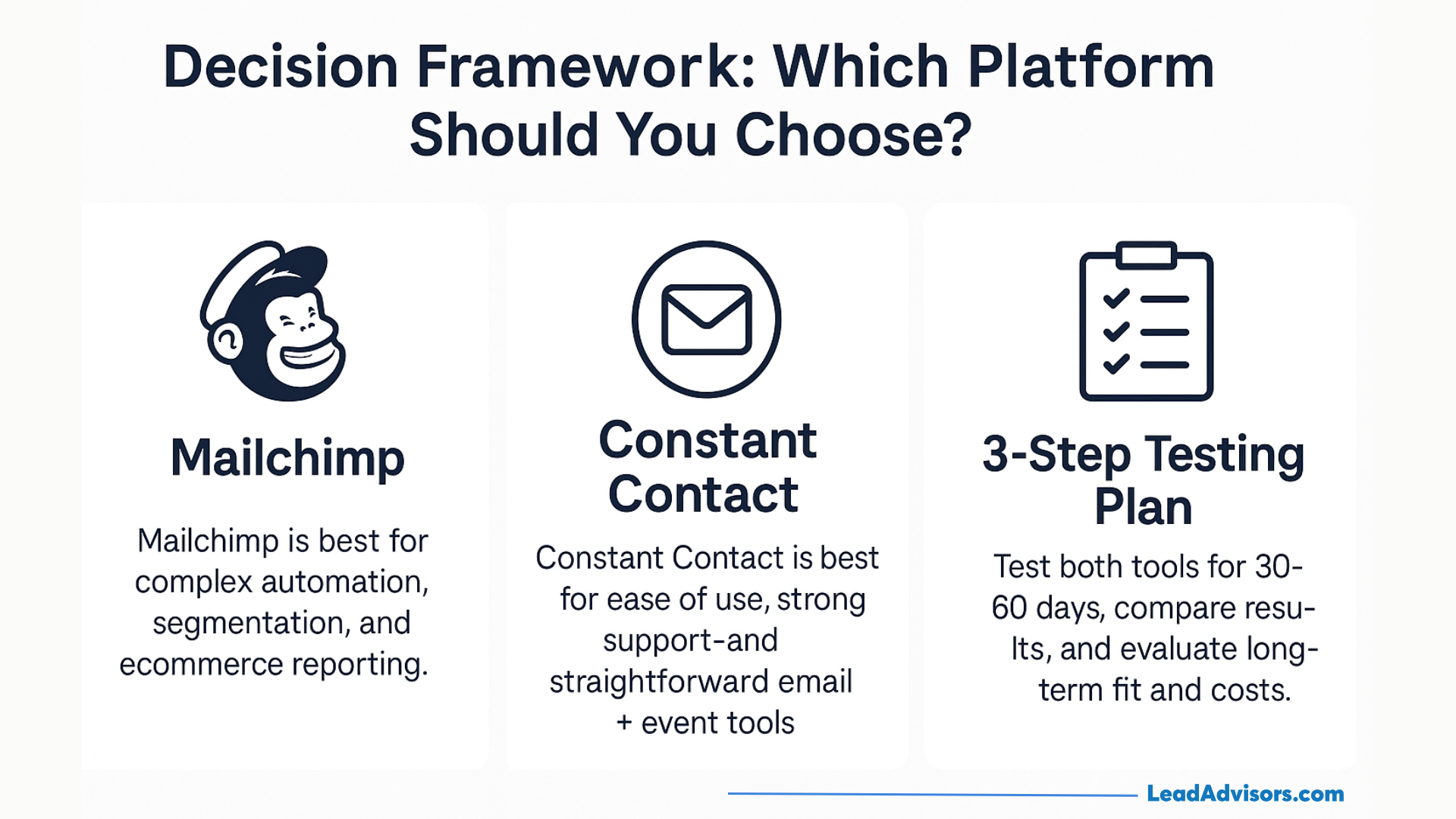 Decision Framework: Which Platform Should You Choose?

Mailchimp

Mailchimp is best for complex automation, segmentation, and ecommerce reporting.

Constant Contact

Constant Contact is best for ease of use, strong support-and straightforward email + event tools

3-Step Testing Plan

Test both tools for 30-60 days, compare results, and evaluate long-term fit and costs.

LeadAdvisors.com